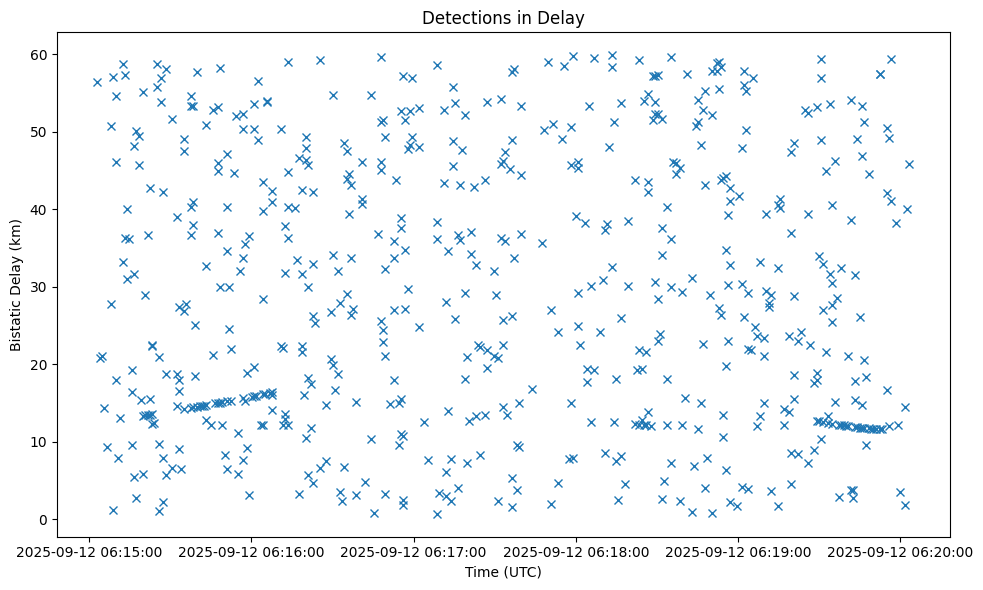 Detections in Delay

Bistatic Delay (km)

60
50
40
30
20
10
0

2025-09-12 06:15:00
2025-09-12 06:16:00
2025-09-12 06:17:00
2025-09-12 06:18:00
2025-09-12 06:19:00
2025-09-12 06:20:00

Time (UTC)